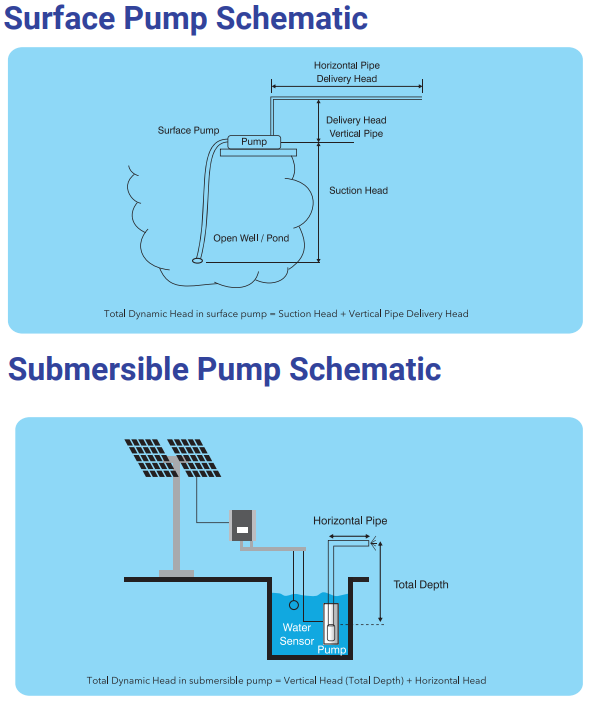 Surface Pump Schematic

Horizontal Pipe
Delivery Head

Delivery Head
Vertical Pipe

Surface Pump

Pump

Suction Head

Open Well / Pond

Total Dynamic Head in surface pump = Suction Head + Vertical Pipe Delivery Head

Submersible Pump Schematic

Horizontal Pipe

Total Depth

Water
Sensor

Pump

Total Dynamic Head in submersible pump = Vertical Head (Total Depth) + Horizontal Head